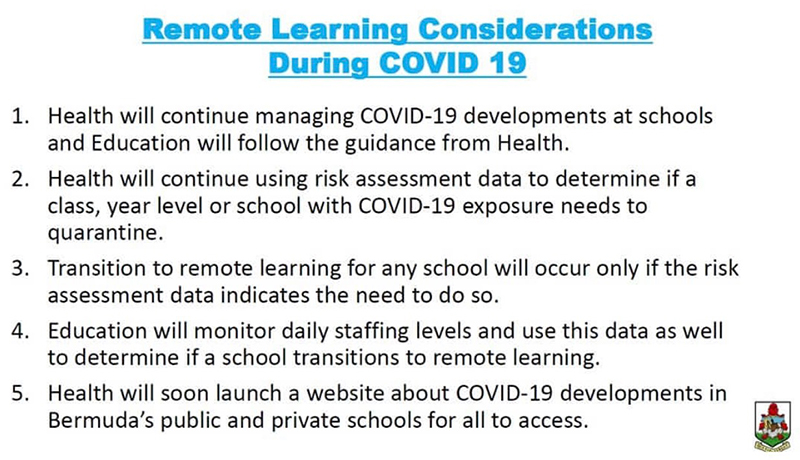 Remote Learning Considerations
During COVID 19

1. Health will continue managing COVID-19 developments at schools and Education will follow the guidance from Health.

2. Health will continue using risk assessment data to determine if a class, year level or school with COVID-19 exposure needs to quarantine.

3. Transition to remote learning for any school will occur only if the risk assessment data indicates the need to do so.

4. Education will monitor daily staffing levels and use this data as well to determine if a school transitions to remote learning.

5. Health will soon launch a website about COVID-19 developments in Bermuda's public and private schools for all to access.